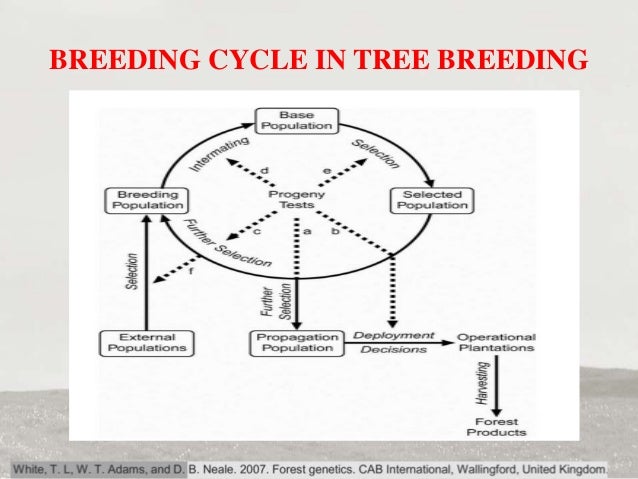 BREEDING CYCLE IN TREE BREEDING

Base Population

Intermating

Selection

d

e

Breeding Population

Progeny Tests

Selected Population

Further Selection

c

a

b

f

Selection

Further Selection

External Populations

Propagation Population

Deployment

Decisions

Operational Plantations

Harvesting

Forest Products

White, T. L, W. T. Adams, and D. B. Neale. 2007. Forest genetics. CAB International, Wallingford, United Kingdom.